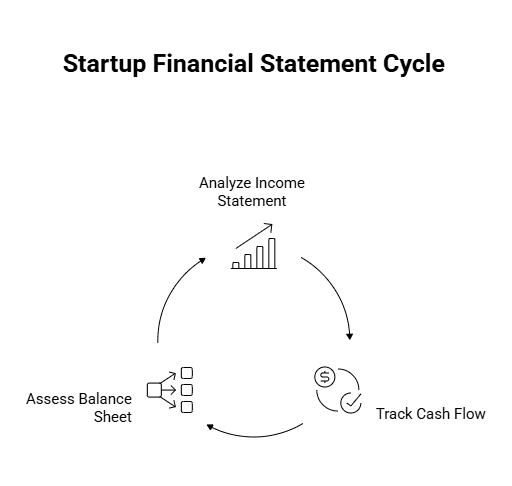 Startup Financial Statement Cycle

Analyze Income Statement

Track Cash Flow

Assess Balance Sheet